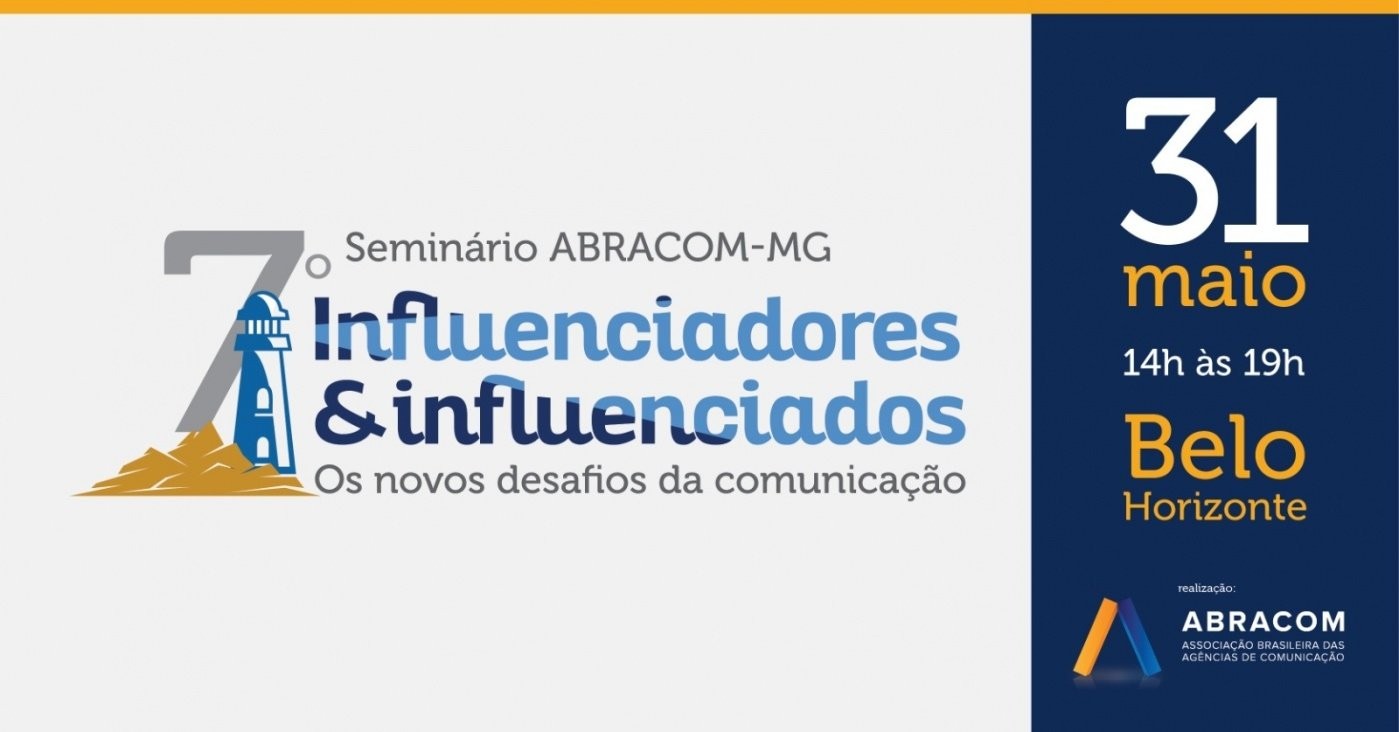 7º Seminário ABRACOM-MG

Influenciadores & influenciados

Os novos desafios da comunicação

31 maio

14h às 19h

Belo Horizonte

realização:

ABRACOM

ASSOCIAÇÃO BRASILEIRA DAS AGÊNCIAS DE COMUNICAÇÃO